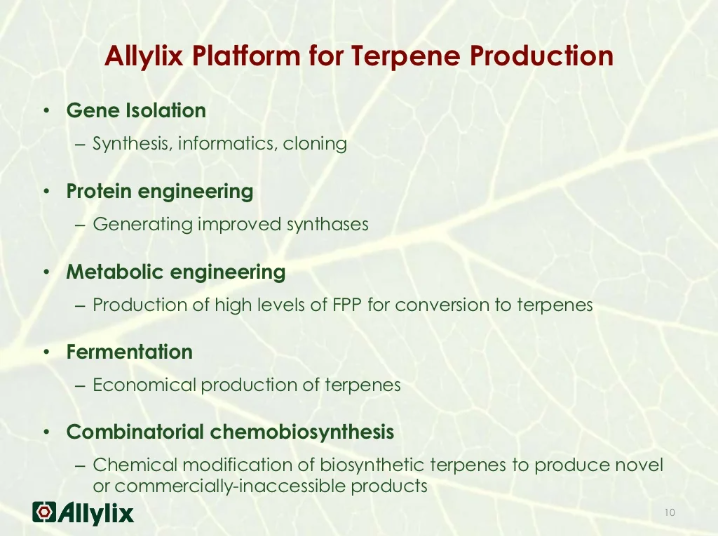 Allylix Platform for Terpene Production

• Gene Isolation
– Synthesis, informatics, cloning

• Protein engineering
– Generating improved synthases

• Metabolic engineering
– Production of high levels of FPP for conversion to terpenes

• Fermentation
– Economical production of terpenes

• Combinatorial chemobiosynthesis
– Chemical modification of biosynthetic terpenes to produce novel or commercially-inaccessible products

Allylix

10